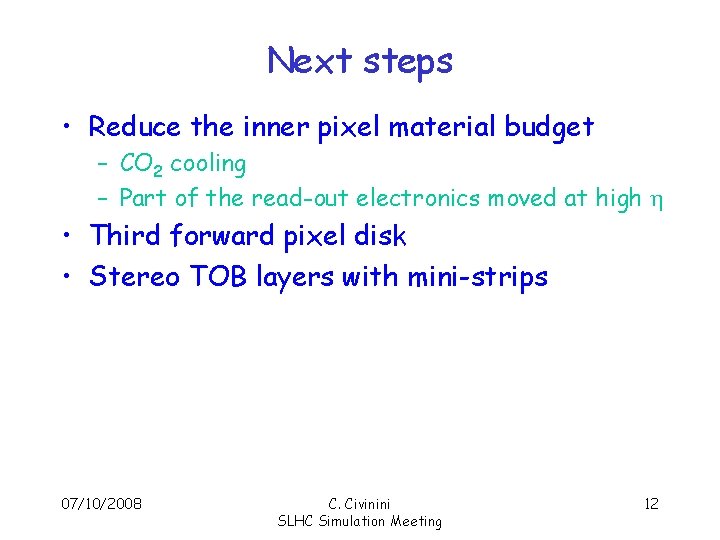 Next steps

• Reduce the inner pixel material budget
  – $CO_2$ cooling
  – Part of the read-out electronics moved at high $\eta$
• Third forward pixel disk
• Stereo TOB layers with mini-strips

07/10/2008

C. Civinini
SLHC Simulation Meeting

12